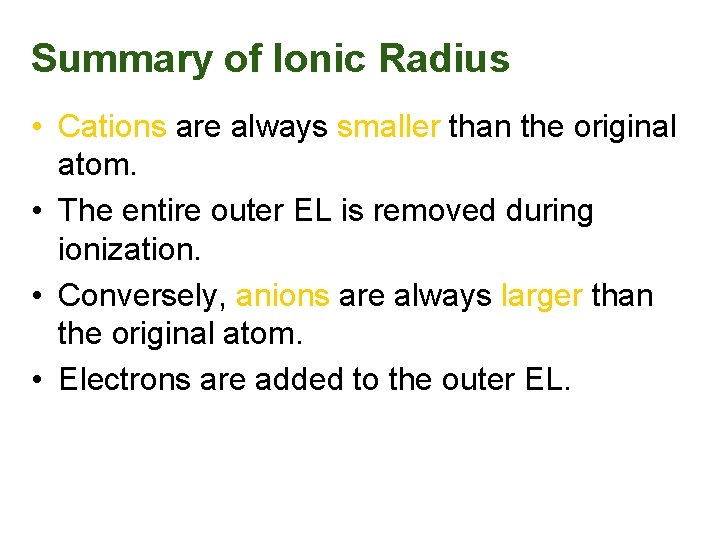 Summary of Ionic Radius

• Cations are always smaller than the original atom.

• The entire outer EL is removed during ionization.

• Conversely, anions are always larger than the original atom.

• Electrons are added to the outer EL.